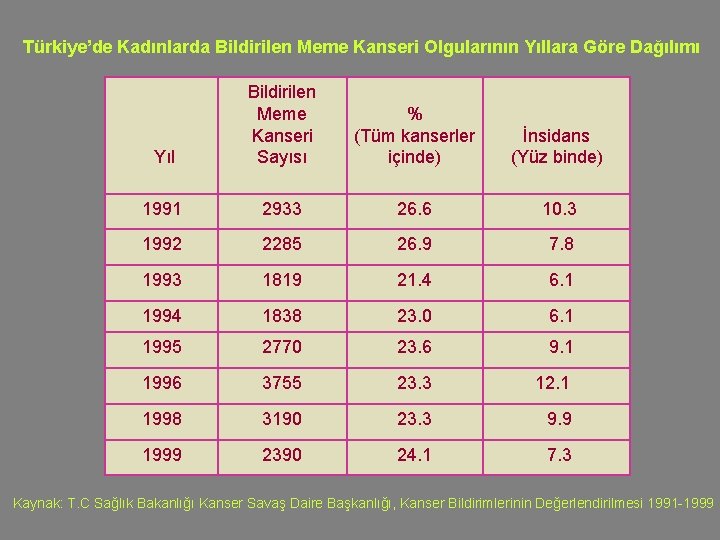 Türkiye'de Kadınlarda Bildirilen Meme Kanseri Olgularının Yıllara Göre Dağılımı

| Yıl | Bildirilen Meme Kanseri Sayısı | % (Tüm kanserler içinde) | İnsidans (Yüz binde) |
|---|---|---|---|
| 1991 | 2933 | 26.6 | 10.3 |
| 1992 | 2285 | 26.9 | 7.8 |
| 1993 | 1819 | 21.4 | 6.1 |
| 1994 | 1838 | 23.0 | 6.1 |
| 1995 | 2770 | 23.6 | 9.1 |
| 1996 | 3755 | 23.3 | 12.1 |
| 1998 | 3190 | 23.3 | 9.9 |
| 1999 | 2390 | 24.1 | 7.3 |

Kaynak: T.C Sağlık Bakanlığı Kanser Savaş Daire Başkanlığı, Kanser Bildirimlerinin Değerlendirilmesi 1991-1999